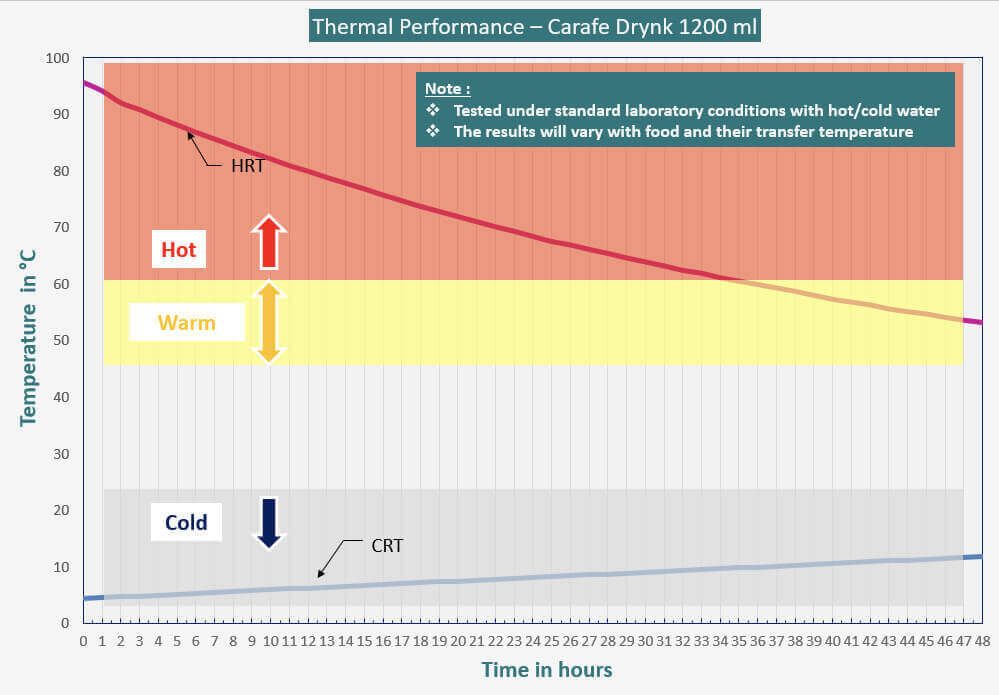 Thermal Performance – Carafe Drynk 1200 ml

Note :
❖ Tested under standard laboratory conditions with hot/cold water
❖ The results will vary with food and their transfer temperature

Temperature in °C

100
90
80
70
60
50
40
30
20
10
0

HRT

Hot

Warm

Cold

CRT

0 1 2 3 4 5 6 7 8 9 10 11 12 13 14 15 16 17 18 19 20 21 22 23 24 25 26 27 28 29 30 31 32 33 34 35 36 37 38 39 40 41 42 43 44 45 46 47 48

Time in hours